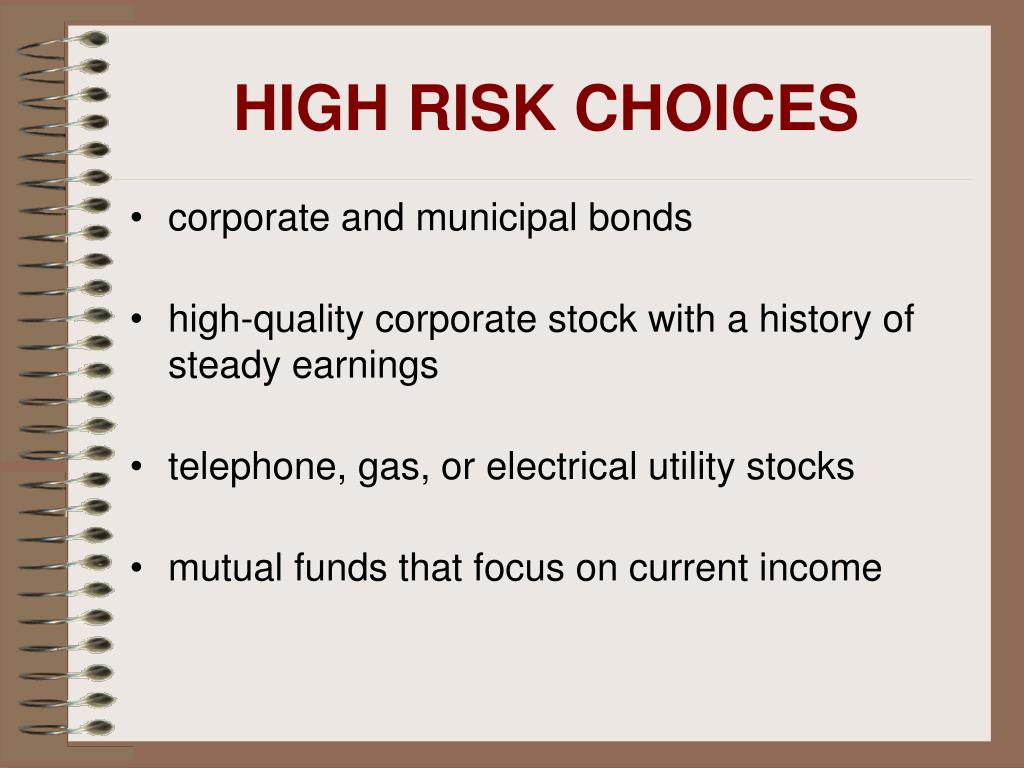 HIGH RISK CHOICES

• corporate and municipal bonds

• high-quality corporate stock with a history of steady earnings

• telephone, gas, or electrical utility stocks

• mutual funds that focus on current income